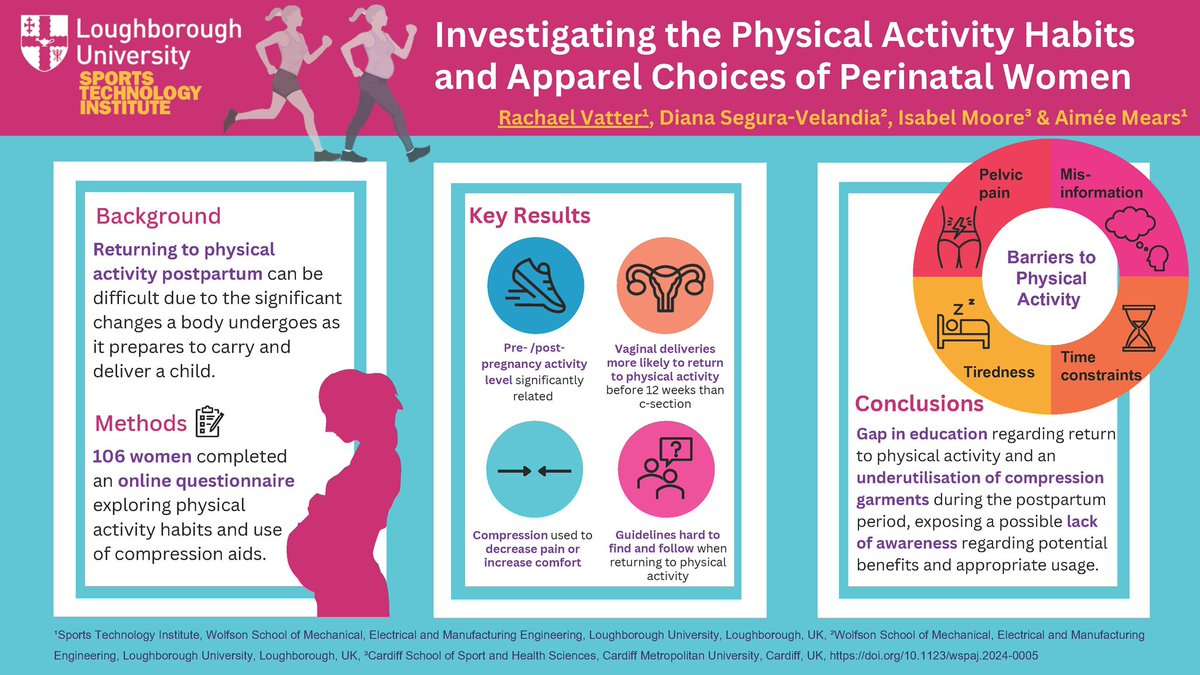 Loughborough University
SPORTS TECHNOLOGY INSTITUTE

Investigating the Physical Activity Habits and Apparel Choices of Perinatal Women

Rachael Vatter¹, Diana Segura-Velandia², Isabel Moore³ & Aimée Mears¹

Background

Returning to physical activity postpartum can be difficult due to the significant changes a body undergoes as it prepares to carry and deliver a child.

Methods

106 women completed an online questionnaire exploring physical activity habits and use of compression aids.

Key Results

Pre- /post-pregnancy activity level significantly related

Vaginal deliveries more likely to return to physical activity before 12 weeks than c-section

Compression used to decrease pain or increase comfort

Guidelines hard to find and follow when returning to physical activity

Pelvic pain

Mis-information

Barriers to Physical Activity

Tiredness

Time constraints

Conclusions

Gap in education regarding return to physical activity and an underutilisation of compression garments during the postpartum period, exposing a possible lack of awareness regarding potential benefits and appropriate usage.

¹Sports Technology Institute, Wolfson School of Mechanical, Electrical and Manufacturing Engineering, Loughborough University, Loughborough, UK, ²Wolfson School of Mechanical, Electrical and Manufacturing Engineering, Loughborough University, Loughborough, UK, ³Cardiff School of Sport and Health Sciences, Cardiff Metropolitan University, Cardiff, UK, https://doi.org/10.1123/wspaj.2024-0005